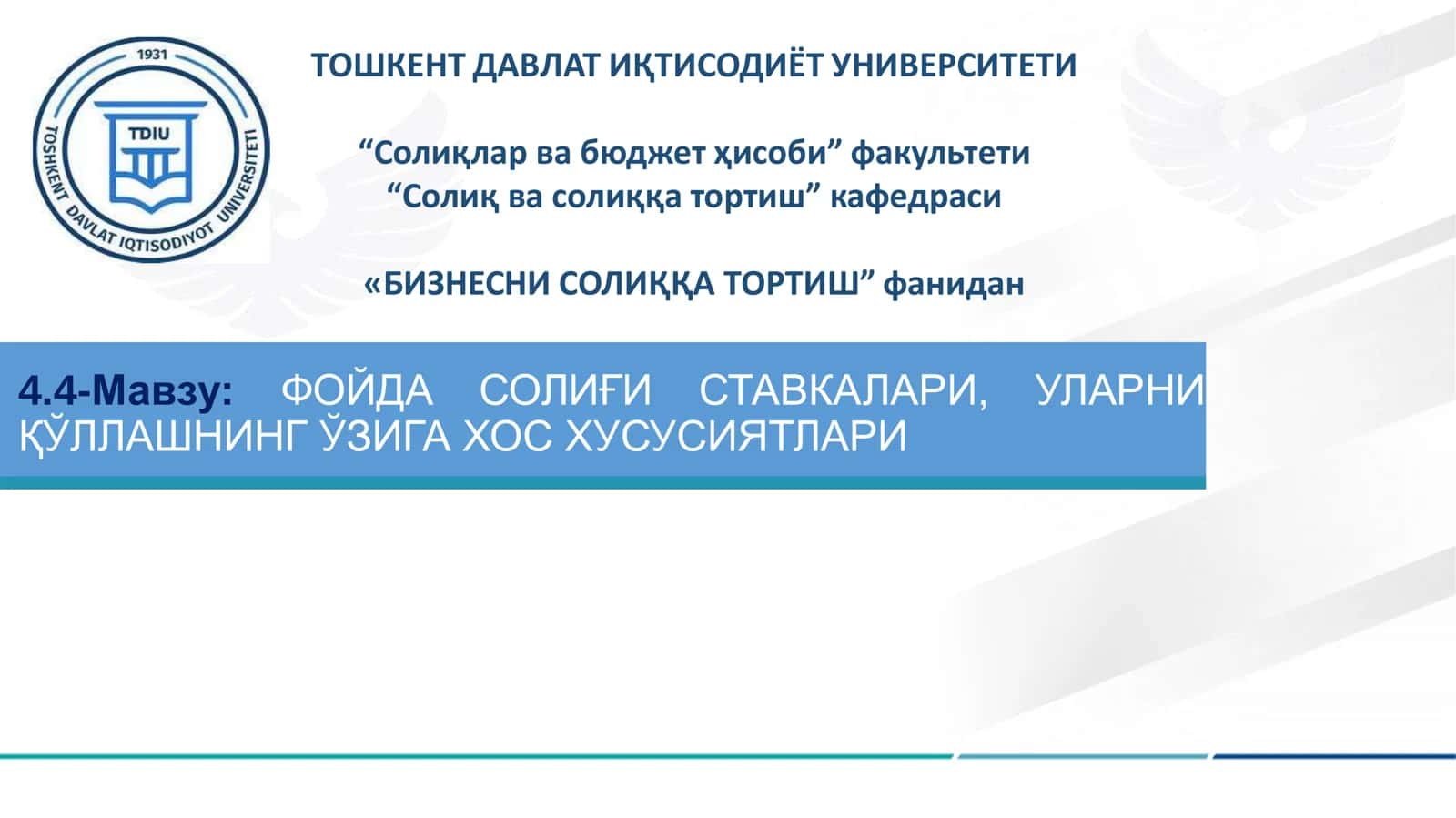 1931
TDIU
TOSHKENT DAVLAT IQTISODIYOT UNIVERSITETI

ТОШКЕНТ ДАВЛАТ ИҚТИСОДИЁТ УНИВЕРСИТЕТИ

“Солиқлар ва бюджет ҳисоби” факультети
“Солиқ ва солиққа тортиш” кафедраси

«БИЗНЕСНИ СОЛИҚҚА ТОРТИШ” фанидан

4.4-Мавзу: ФОЙДА СОЛИҒИ СТАВКАЛАРИ, УЛАРНИ ҚЎЛЛАШНИНГ ЎЗИГА ХОС ХУСУСИЯТЛАРИ